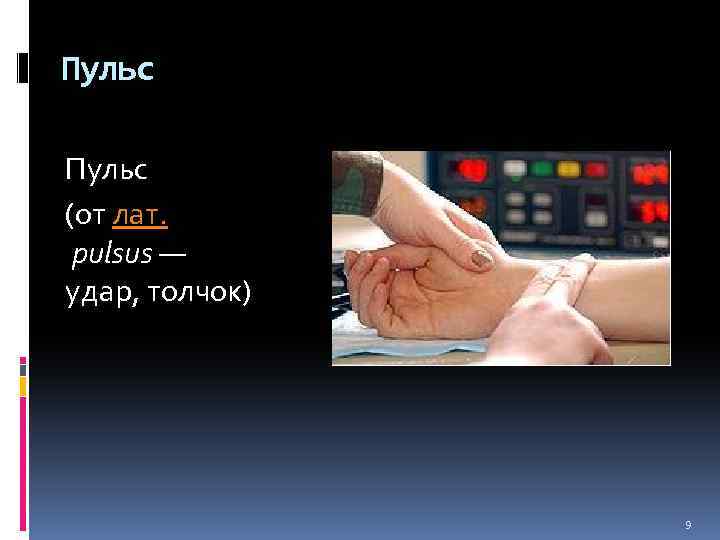 Пульс

Пульс (от лат. pulsus — удар, толчок)

9